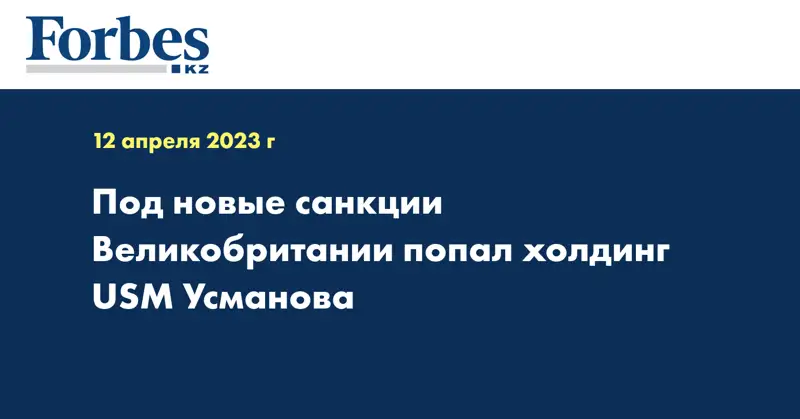 Forbes
KZ

12 апреля 2023 г

Под новые санкции Великобритании попал холдинг USM Усманова